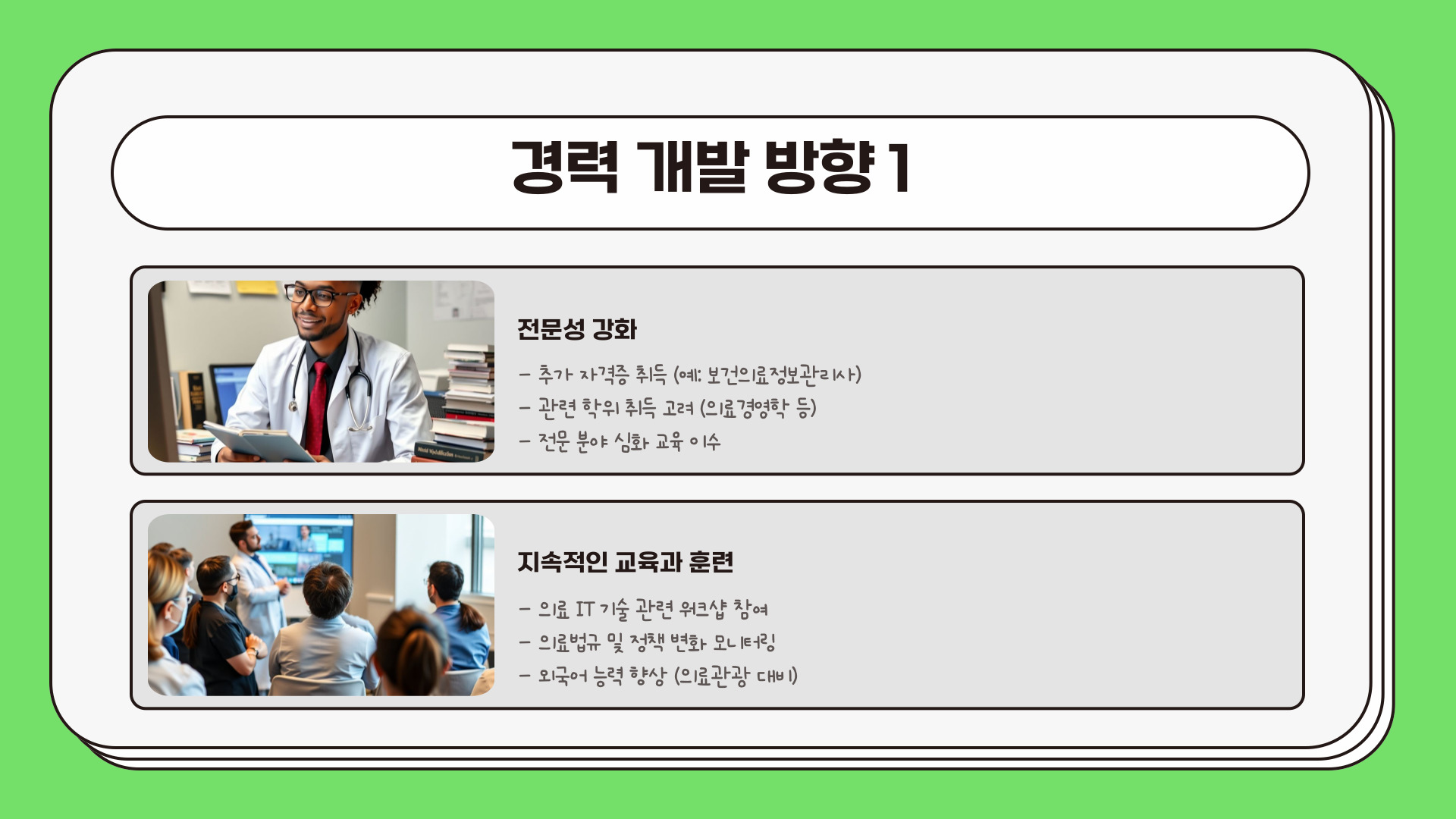 경력 개발 방향 1

전문성 강화

- 추가 자격증 취득 (예: 보건의료정보관리사)
- 관련 학위 취득 고려 (의료경영학 등)
- 전문 분야 심화 교육 이수

지속적인 교육과 훈련

- 의료 IT 기술 관련 워크샵 참여
- 의료법규 및 정책 변화 모니터링
- 외국어 능력 향상 (의료관광 대비)